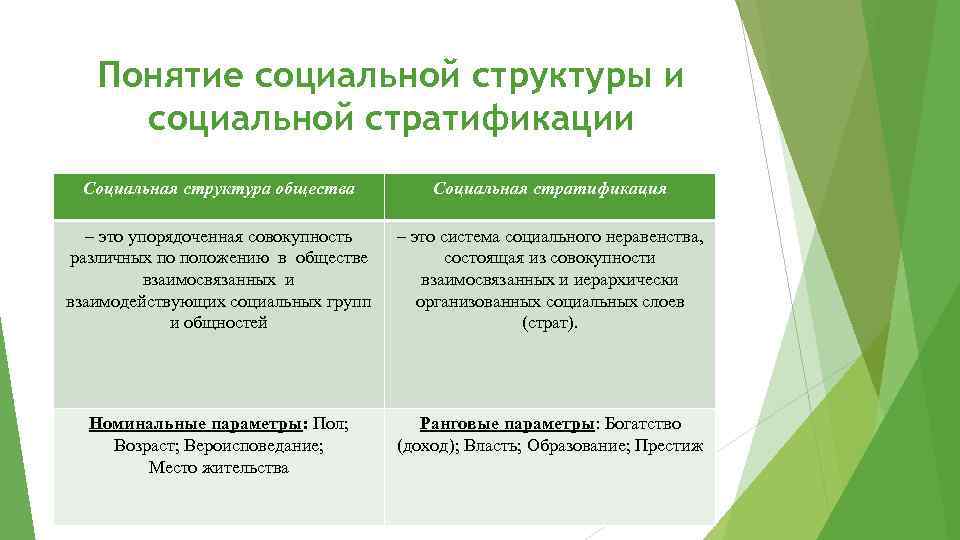 Понятие социальной структуры и социальной стратификации

| Социальная структура общества | Социальная стратификация |
|---|---|
| – это упорядоченная совокупность различных по положению в обществе взаимосвязанных и взаимодействующих социальных групп и общностей | – это система социального неравенства, состоящая из совокупности взаимосвязанных и иерархически организованных социальных слоев (страт). |
| Номинальные параметры: Пол; Возраст; Вероисповедание; Место жительства | Ранговые параметры: Богатство (доход); Власть; Образование; Престиж |